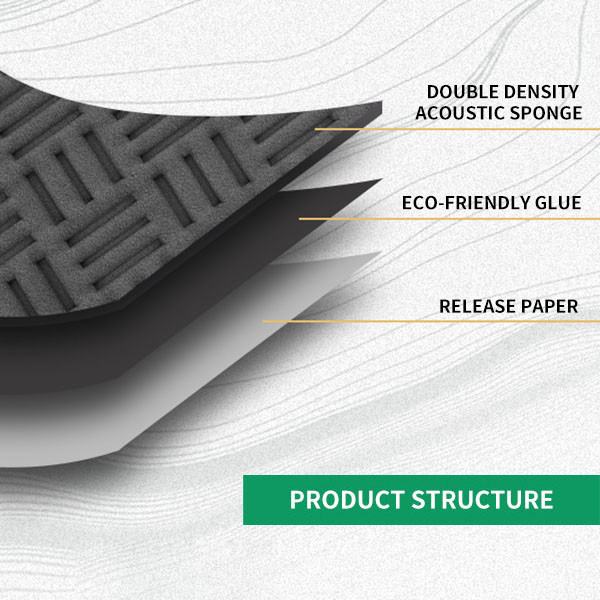 DOUBLE DENSITY ACOUSTIC SPONGE

ECO-FRIENDLY GLUE

RELEASE PAPER

PRODUCT STRUCTURE